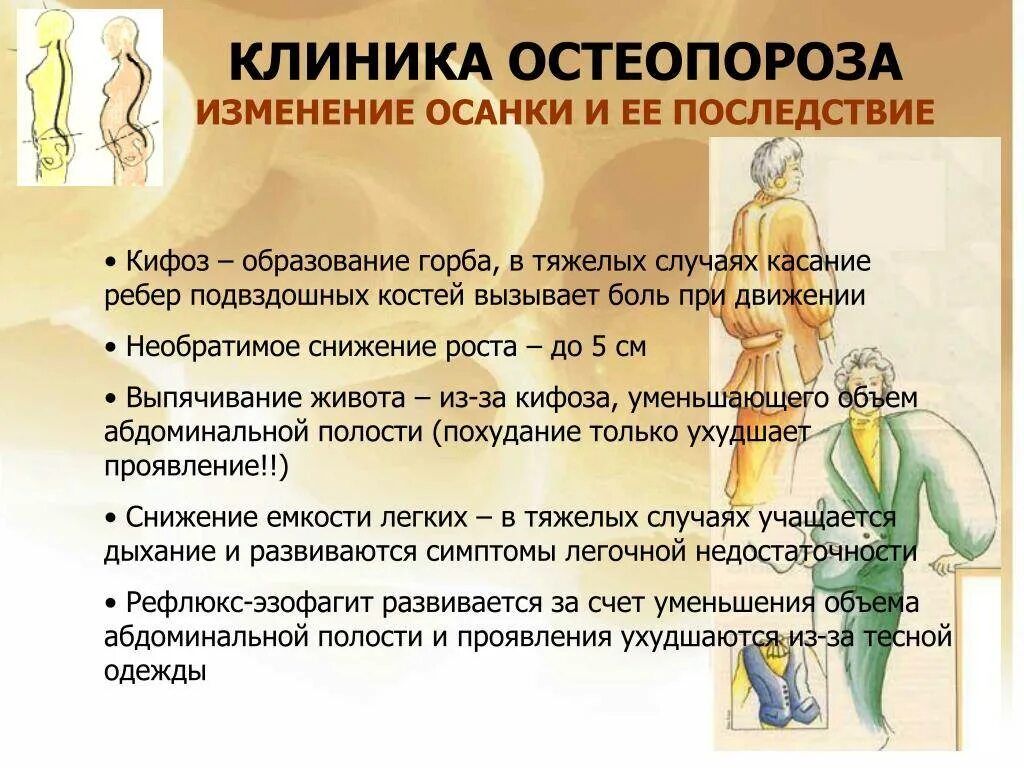 КЛИНИКА ОСТЕОПОРОЗА
ИЗМЕНЕНИЕ ОСАНКИ И ЕЕ ПОСЛЕДСТВИЕ

• Кифоз – образование горба, в тяжелых случаях касание ребер подвздошных костей вызывает боль при движении

• Необратимое снижение роста – до 5 см

• Выпячивание живота – из-за кифоза, уменьшающего объем абдоминальной полости (похудание только ухудшает проявление!!)

• Снижение емкости легких – в тяжелых случаях учащается дыхание и развиваются симптомы легочной недостаточности

• Рефлюкс-эзофагит развивается за счет уменьшения объема абдоминальной полости и проявления ухудшаются из-за тесной одежды